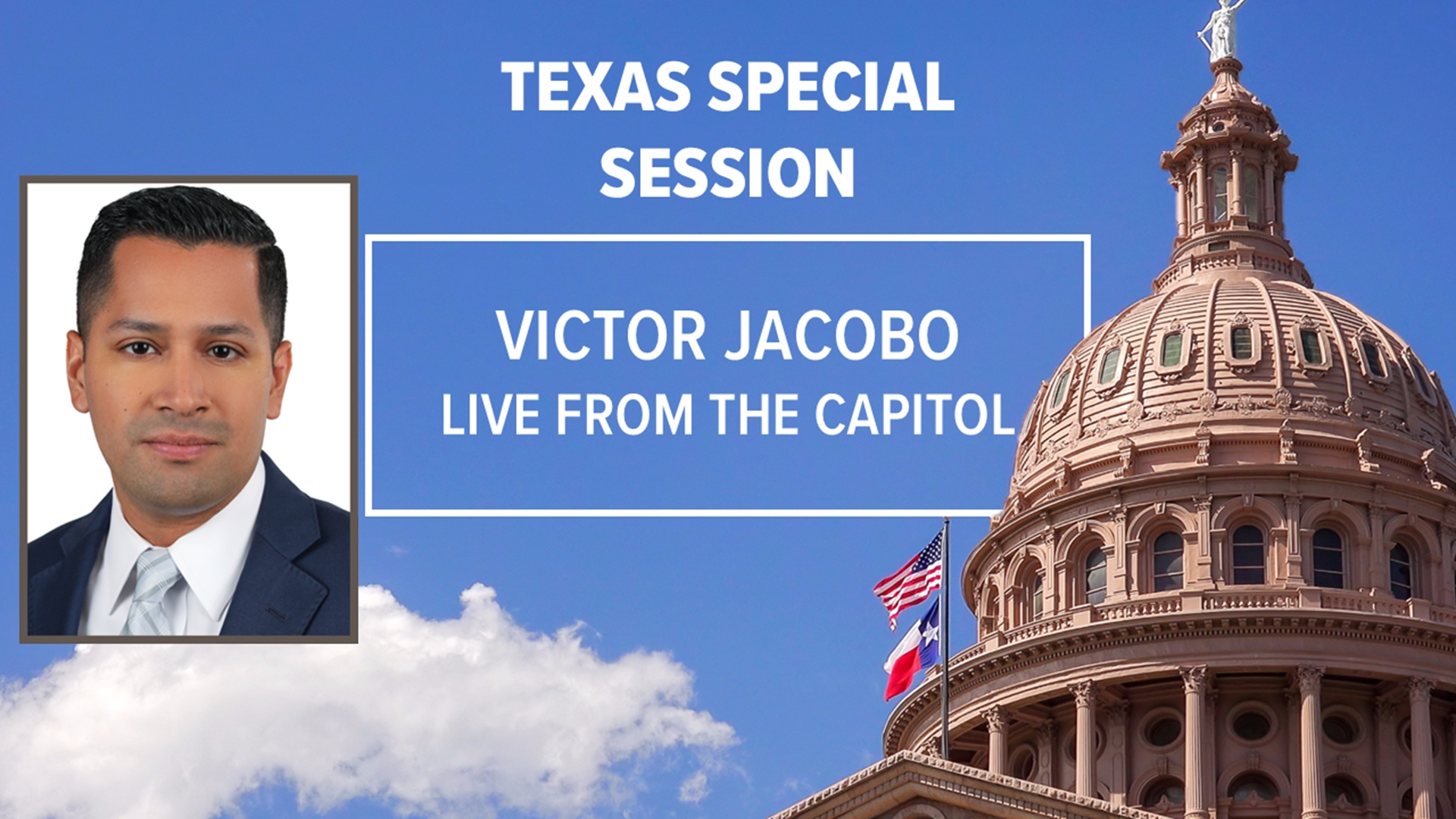 TEXAS SPECIAL SESSION

VICTOR JACOBO
LIVE FROM THE CAPITOL